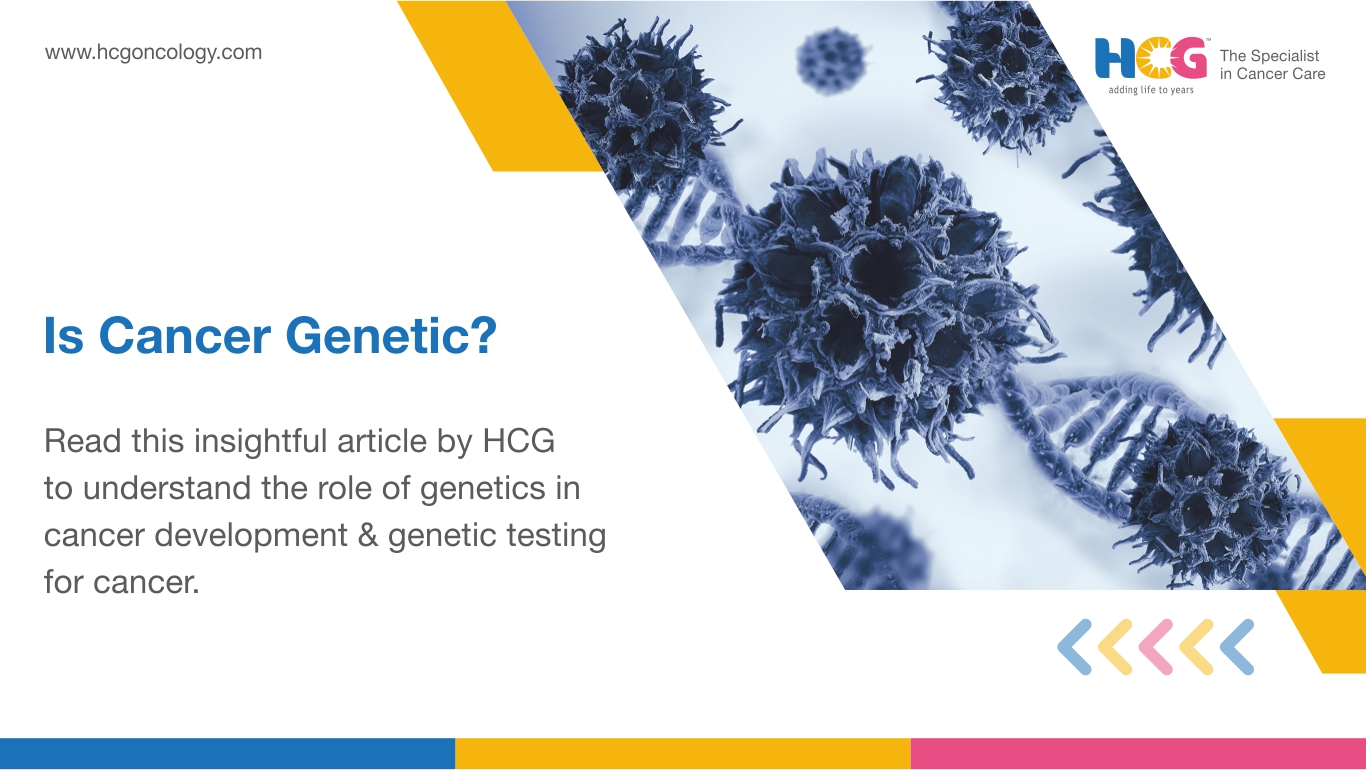 www.hcgoncology.com

HCG™ adding life to years

The Specialist in Cancer Care

Is Cancer Genetic?

Read this insightful article by HCG to understand the role of genetics in cancer development & genetic testing for cancer.